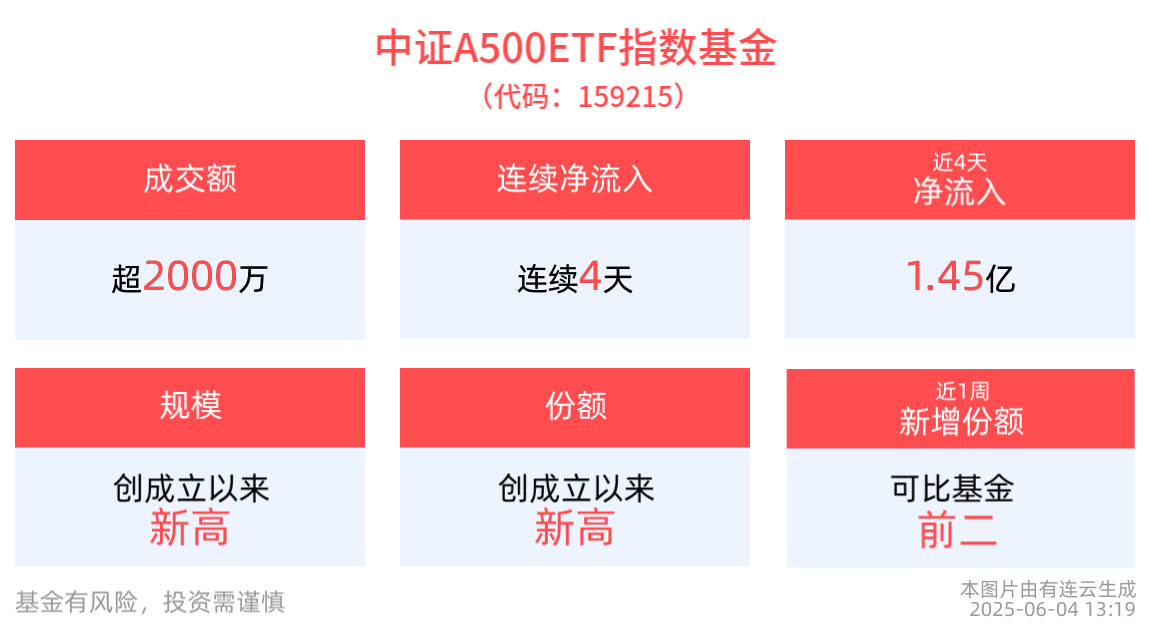 中证A500ETF指数基金
（代码：159215）

成交额
超2000万

连续净流入
连续4天

近4天
净流入
1.45亿

规模
创成立以来
新高

份额
创成立以来
新高

近1周
新增份额
可比基金
前二

基金有风险，投资需谨慎

本图片由有连云生成
2025-06-04 13:19